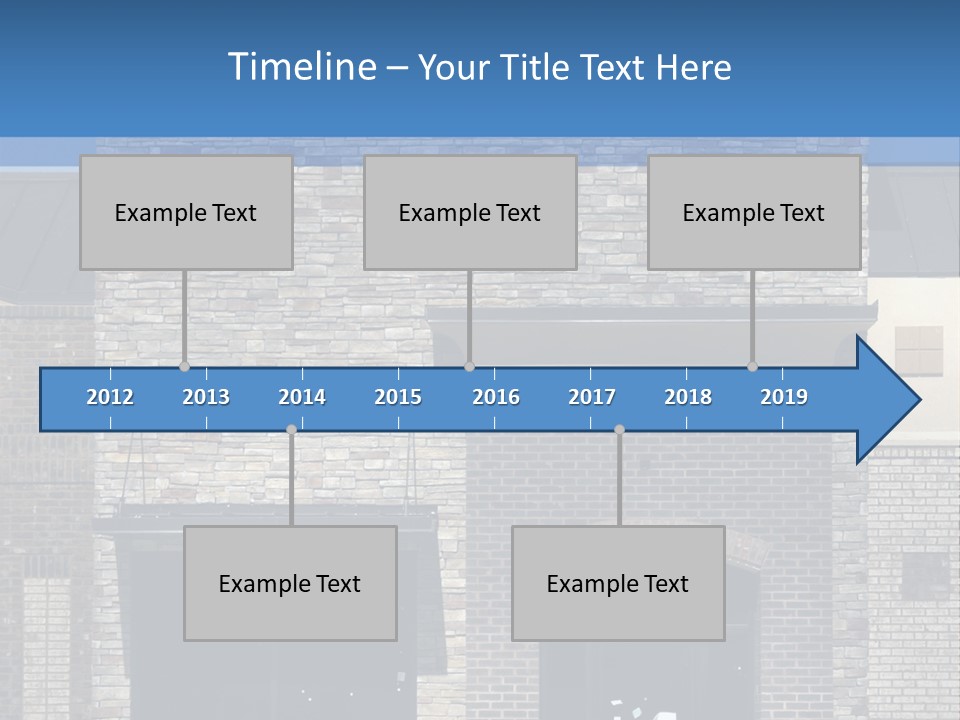 Timeline – Your Title Text Here

Example Text

Example Text

Example Text

2012 2013 2014 2015 2016 2017 2018 2019

Example Text

Example Text